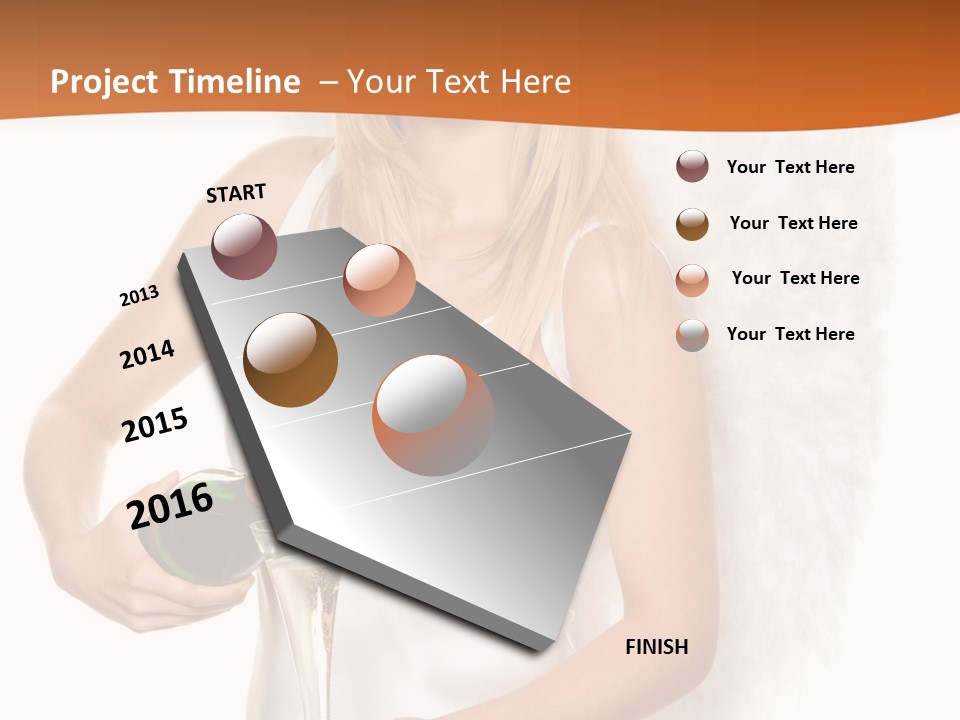 Project Timeline – Your Text Here

START

2013

2014

2015

2016

FINISH

Your Text Here

Your Text Here

Your Text Here

Your Text Here